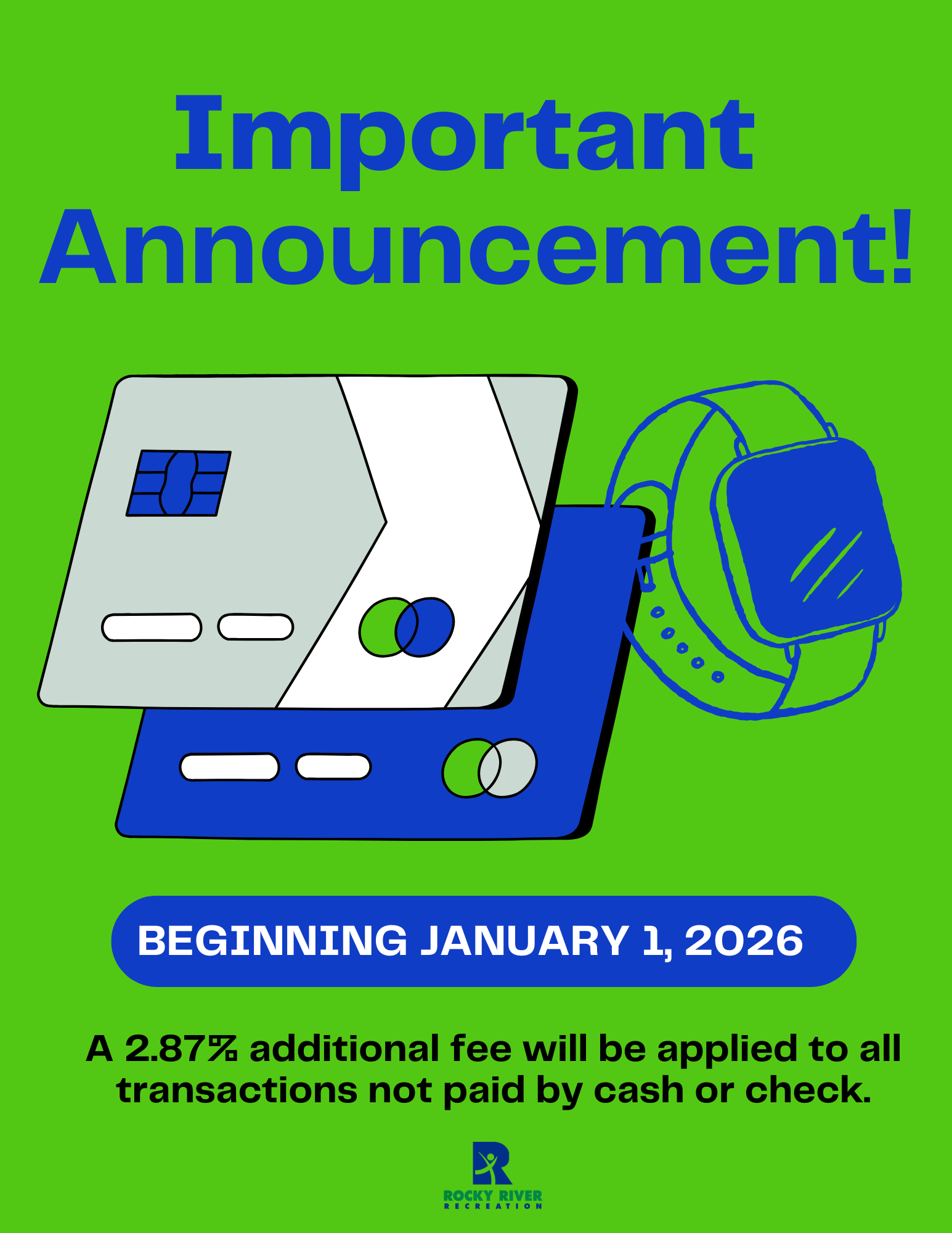 Important Announcement!

BEGINNING JANUARY 1, 2026

A 2.87% additional fee will be applied to all transactions not paid by cash or check.

ROCKY RIVER
RECREATION